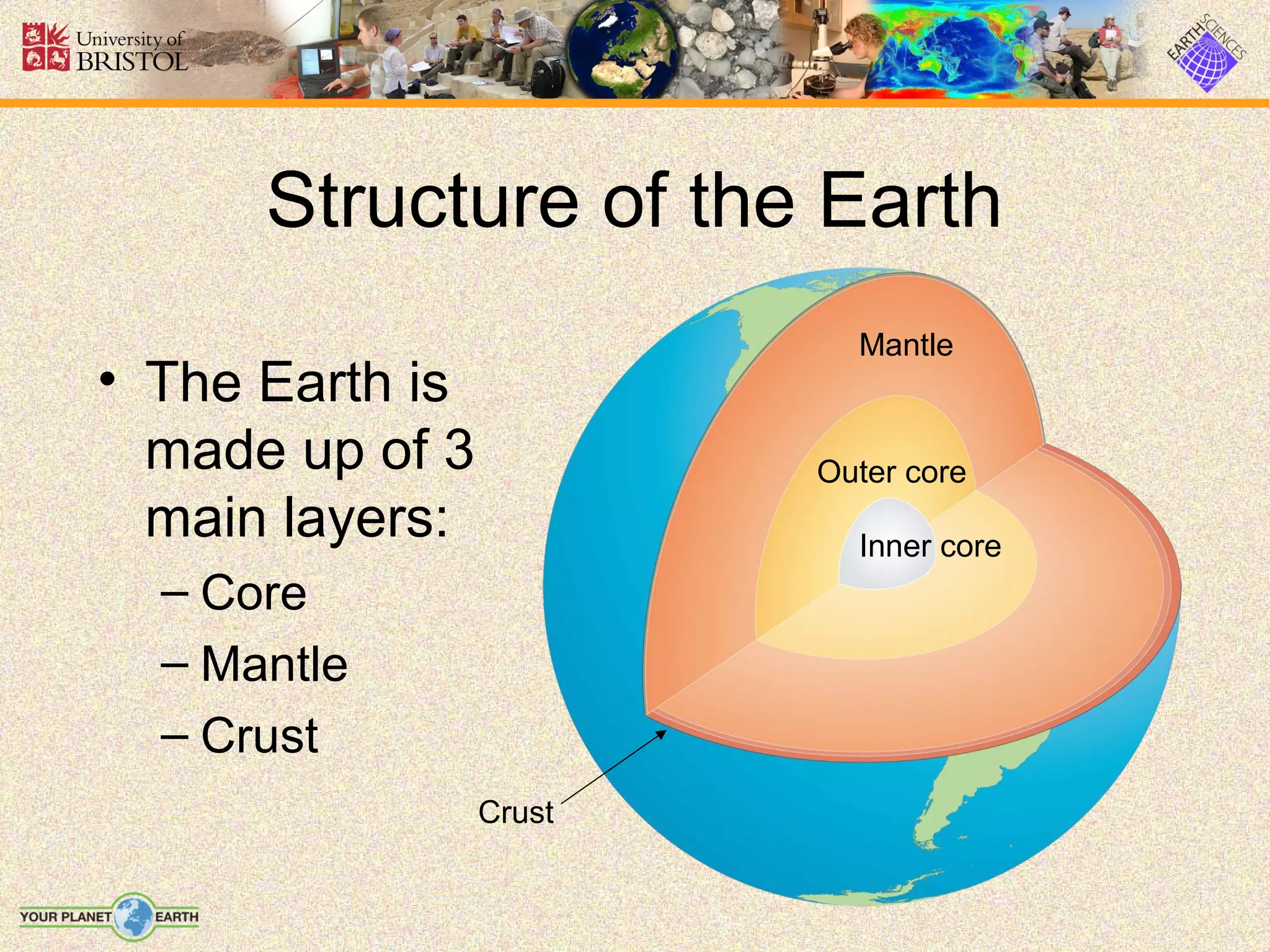 University of BRISTOL

EARTH SCIENCES

Structure of the Earth

• The Earth is made up of 3 main layers:
– Core
– Mantle
– Crust

Mantle

Outer core

Inner core

Crust

YOUR PLANET EARTH